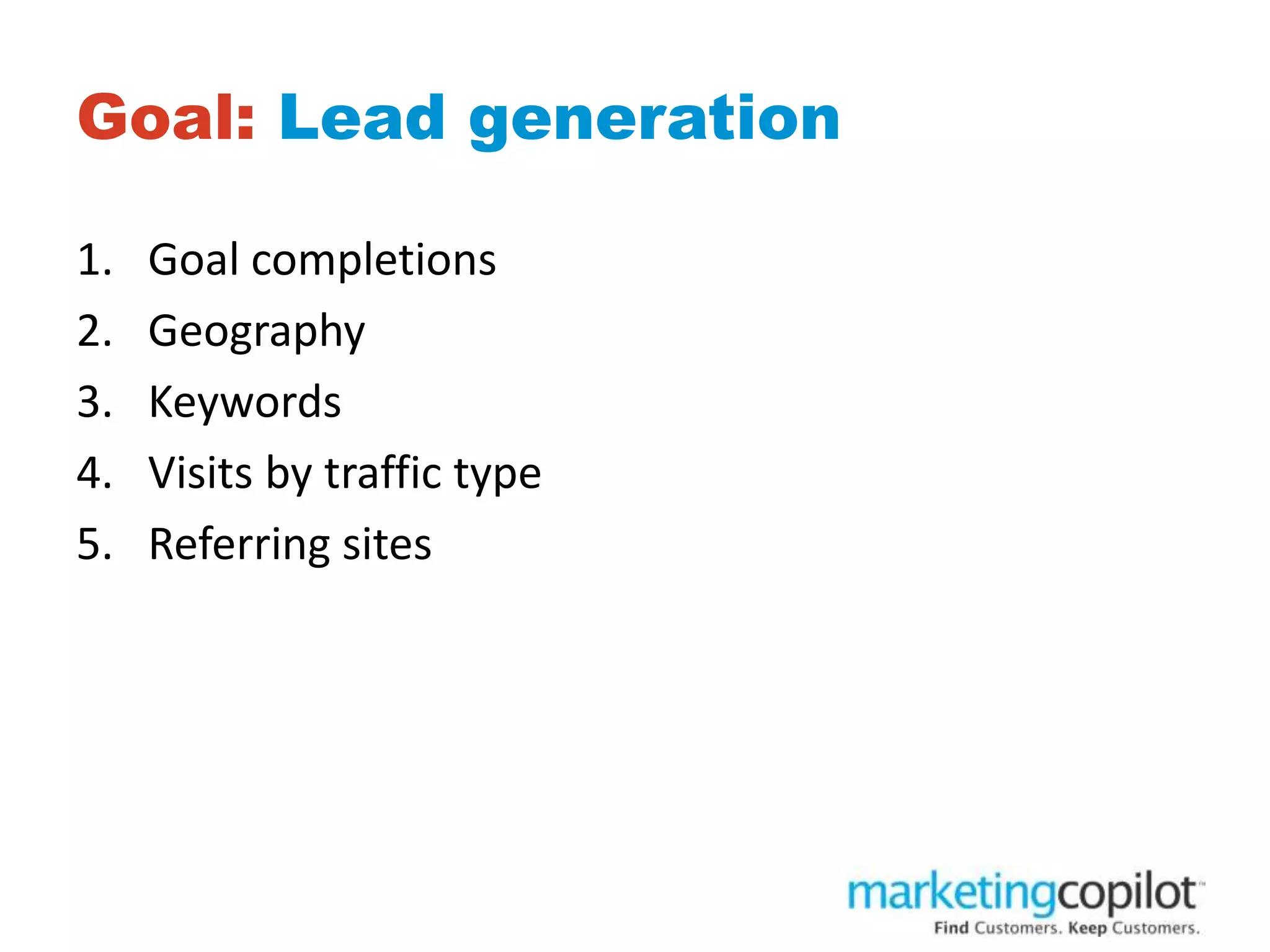 Goal: Lead generation

1. Goal completions
2. Geography
3. Keywords
4. Visits by traffic type
5. Referring sites

marketingcopilot™
Find Customers. Keep Customers.